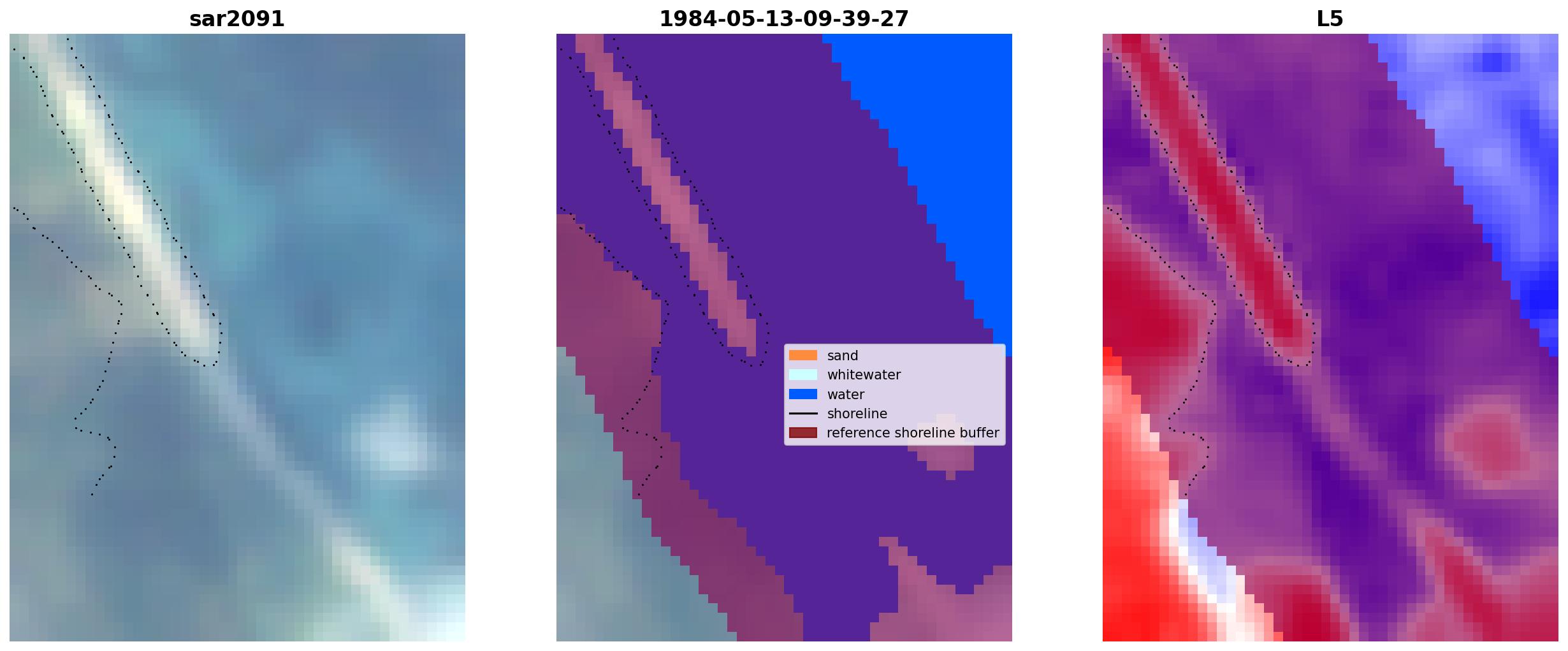 sar2091

1984-05-13-09-39-27

sand
whitewater
water
shoreline
reference shoreline buffer

L5